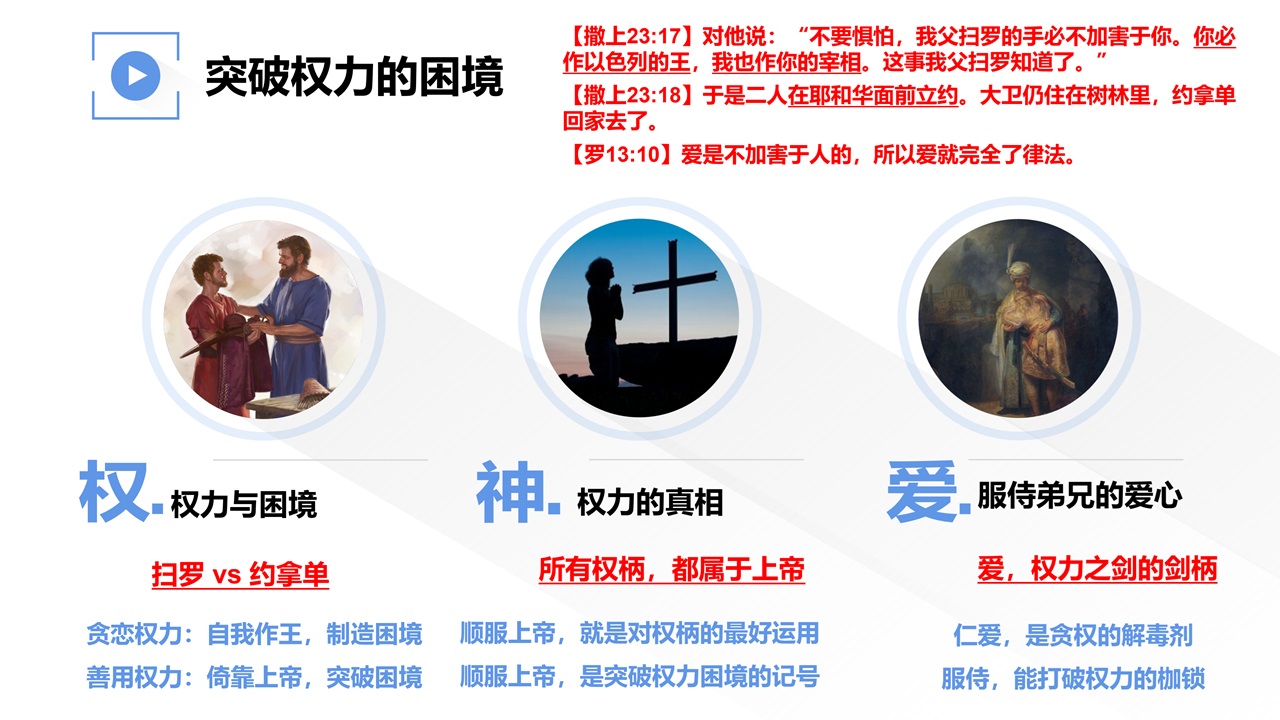 突破权力的困境

【撒上23:17】对他说：“不要惧怕，我父扫罗的手必不加害于你。你必作以色列的王，我也作你的宰相。这事我父扫罗知道了。”

【撒上23:18】于是二人在耶和华面前立约。大卫仍住在树林里，约拿单回家去了。

【罗13:10】爱是不加害于人的，所以爱就完全了律法。

权. 权力与困境

扫罗 vs 约拿单

贪恋权力：自我作王，制造困境

善用权力：倚靠上帝，突破困境

神. 权力的真相

所有权柄，都属于上帝

顺服上帝，就是对权柄的最好运用

顺服上帝，是突破权力困境的记号

爱. 服侍弟兄的爱心

爱，权力之剑的剑柄

仁爱，是贪权的解毒剂

服侍，能打破权力的枷锁